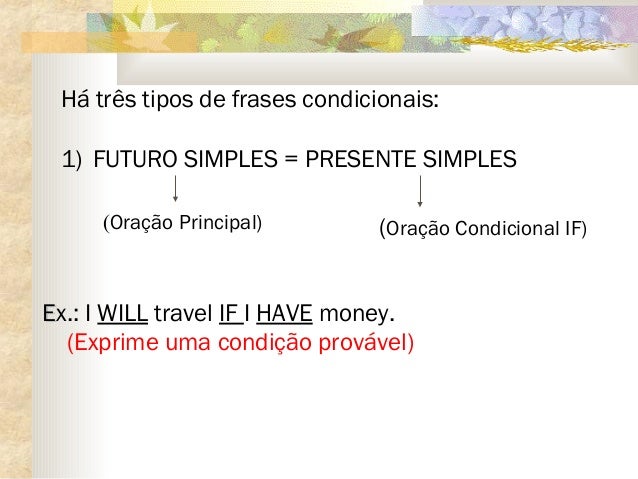 Há três tipos de frases condicionais:

1) FUTURO SIMPLES = PRESENTE SIMPLES

(Oração Principal)

(Oração Condicional IF)

Ex.: I WILL travel IF I HAVE money.
(Exprime uma condição provável)